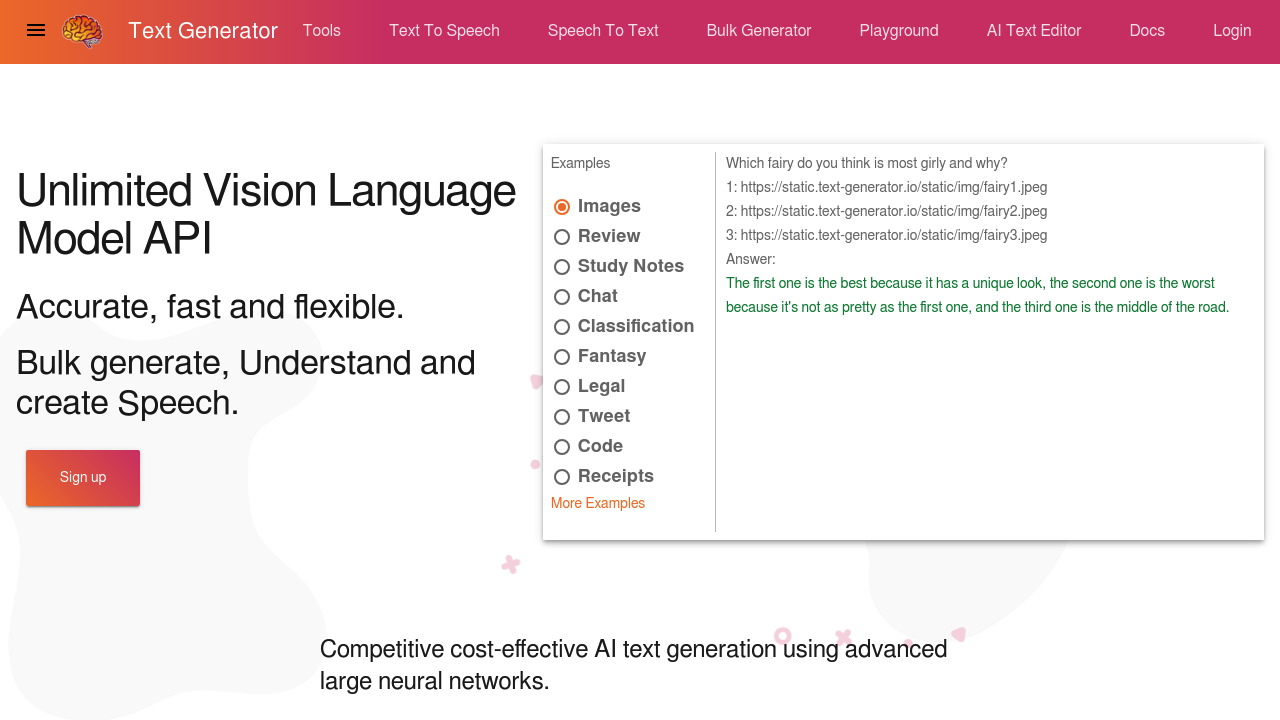 Text Generator Tools Text To Speech Speech To Text Bulk Generator Playground AI Text Editor Docs Login

Unlimited Vision Language Model API

Accurate, fast and flexible.

Bulk generate, Understand and create Speech.

Sign up

Examples

Images
Review
Study Notes
Chat
Classification
Fantasy
Legal
Tweet
Code
Receipts
More Examples

Which fairy do you think is most girly and why?
1: https://static.text-generator.io/static/img/fairy1.jpeg
2: https://static.text-generator.io/static/img/fairy2.jpeg
3: https://static.text-generator.io/static/img/fairy3.jpeg
Answer:
The first one is the best because it has a unique look, the second one is the worst because it's not as pretty as the first one, and the third one is the middle of the road.

Competitive cost-effective AI text generation using advanced large neural networks.